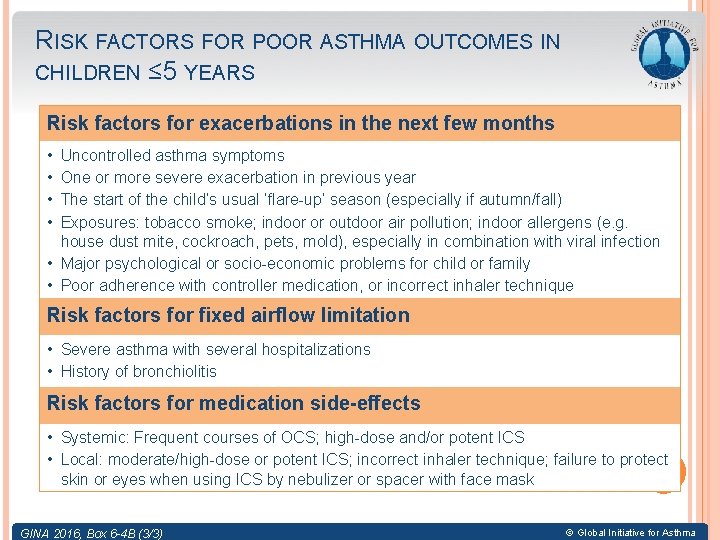 RISK FACTORS FOR POOR ASTHMA OUTCOMES IN CHILDREN ≤5 YEARS

GLOBAL INITIATIVE FOR ASTHMA

Risk factors for exacerbations in the next few months

• Uncontrolled asthma symptoms
• One or more severe exacerbation in previous year
• The start of the child's usual 'flare-up' season (especially if autumn/fall)
• Exposures: tobacco smoke; indoor or outdoor air pollution; indoor allergens (e.g. house dust mite, cockroach, pets, mold), especially in combination with viral infection
• Major psychological or socio-economic problems for child or family
• Poor adherence with controller medication, or incorrect inhaler technique

Risk factors for fixed airflow limitation

• Severe asthma with several hospitalizations
• History of bronchiolitis

Risk factors for medication side-effects

• Systemic: Frequent courses of OCS; high-dose and/or potent ICS
• Local: moderate/high-dose or potent ICS; incorrect inhaler technique; failure to protect skin or eyes when using ICS by nebulizer or spacer with face mask

GINA 2016, Box 6-4B (3/3)

© Global Initiative for Asthma